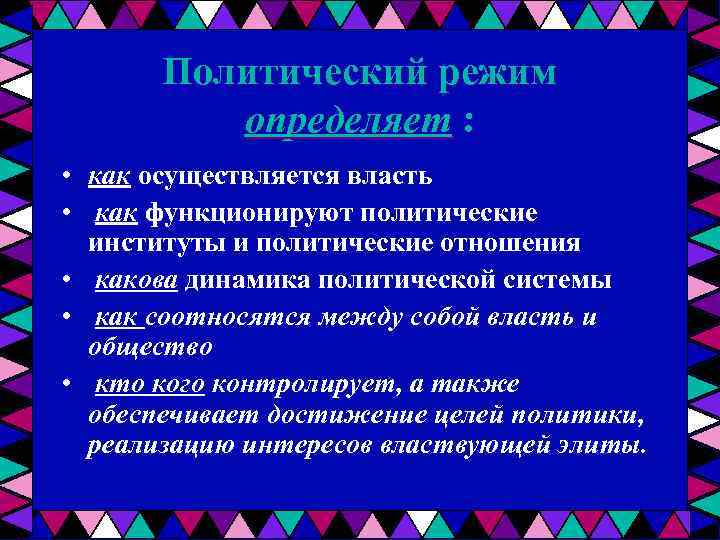 Политический режим определяет :

• как осуществляется власть
• как функционируют политические институты и политические отношения
• какова динамика политической системы
• как соотносятся между собой власть и общество
• кто кого контролирует, а также обеспечивает достижение целей политики, реализацию интересов властвующей элиты.